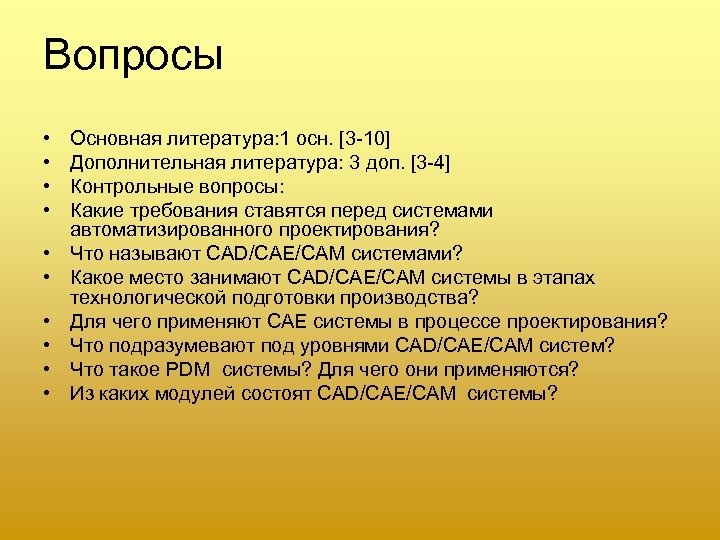 Вопросы

• Основная литература:1 осн. [3-10]
• Дополнительная литература: 3 доп. [3-4]
• Контрольные вопросы:
• Какие требования ставятся перед системами автоматизированного проектирования?
• Что называют CAD/CAE/CAM системами?
• Какое место занимают CAD/CAE/CAM системы в этапах технологической подготовки производства?
• Для чего применяют CAE системы в процессе проектирования?
• Что подразумевают под уровнями CAD/CAE/CAM систем?
• Что такое PDM системы? Для чего они применяются?
• Из каких модулей состоят CAD/CAE/CAM системы?